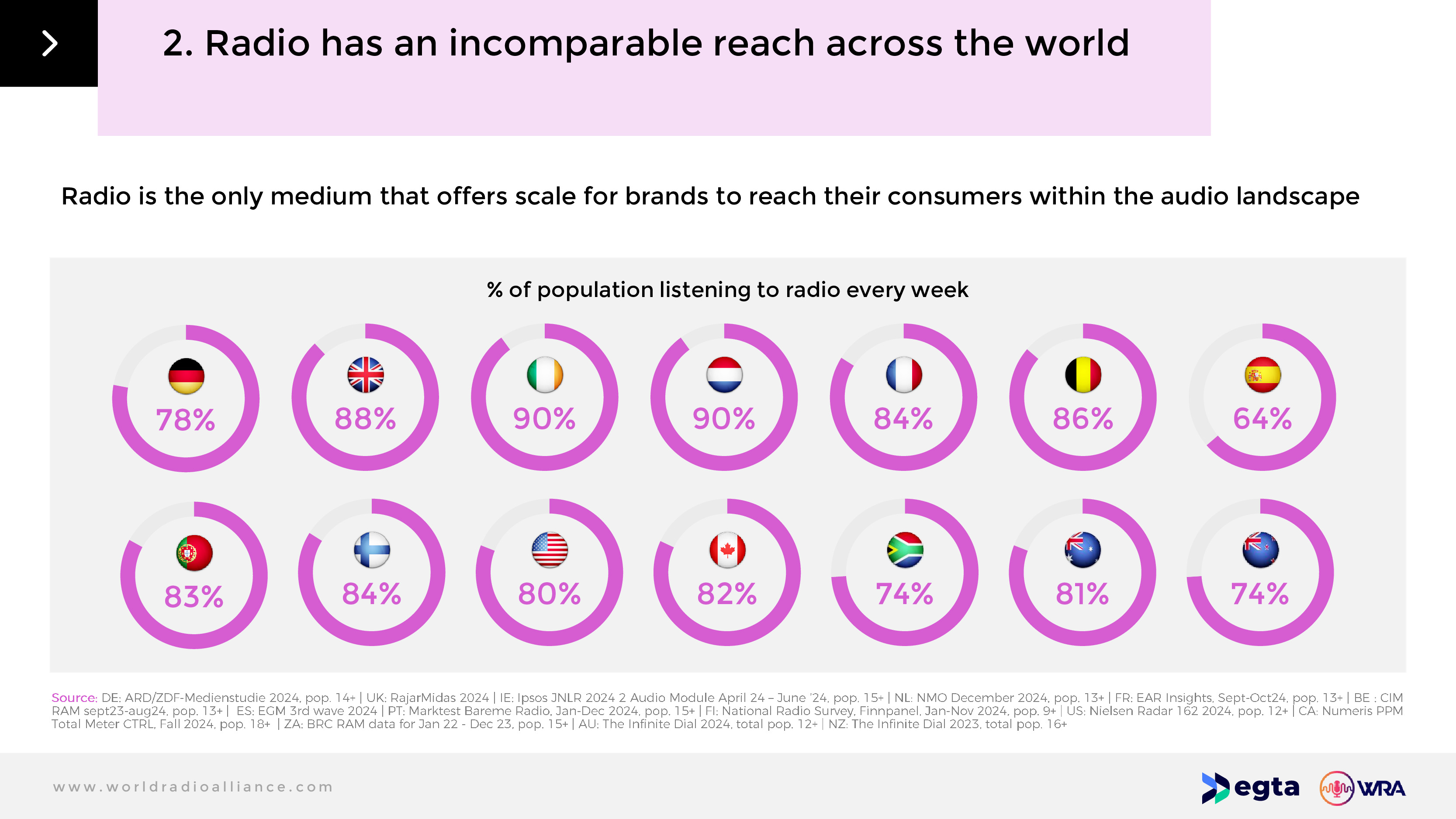 2. Radio has an incomparable reach across the world

Radio is the only medium that offers scale for brands to reach their consumers within the audio landscape

% of population listening to radio every week

78%

88%

90%

90%

84%

86%

64%

83%

84%

80%

82%

74%

81%

74%

Source: DE: ARD/ZDF-Medienstudie 2024, pop. 14+ | UK: RajarMidas 2024 | IE: Ipsos JNLR 2024 2 Audio Module April 24 – June '24, pop. 15+ | NL: NMO December 2024, pop. 13+ | FR: EAR Insights, Sept-Oct24, pop. 13+ | BE : CIM RAM sept23-aug24, pop. 13+ | ES: EGM 3rd wave 2024 | PT: Marktest Bareme Radio, Jan-Dec 2024, pop. 15+ | FI: National Radio Survey, Finnpanel, Jan-Nov 2024, pop. 9+ | US: Nielsen Radar 162 2024, pop. 12+ | CA: Numeris PPM Total Meter CTRL, Fall 2024, pop. 18+ | ZA: BRC RAM data for Jan 22 - Dec 23, pop. 15+ | AU: The Infinite Dial 2024, total pop. 12+ | NZ: The Infinite Dial 2023, total pop. 16+

www.worldradioalliance.com

egta

WRA